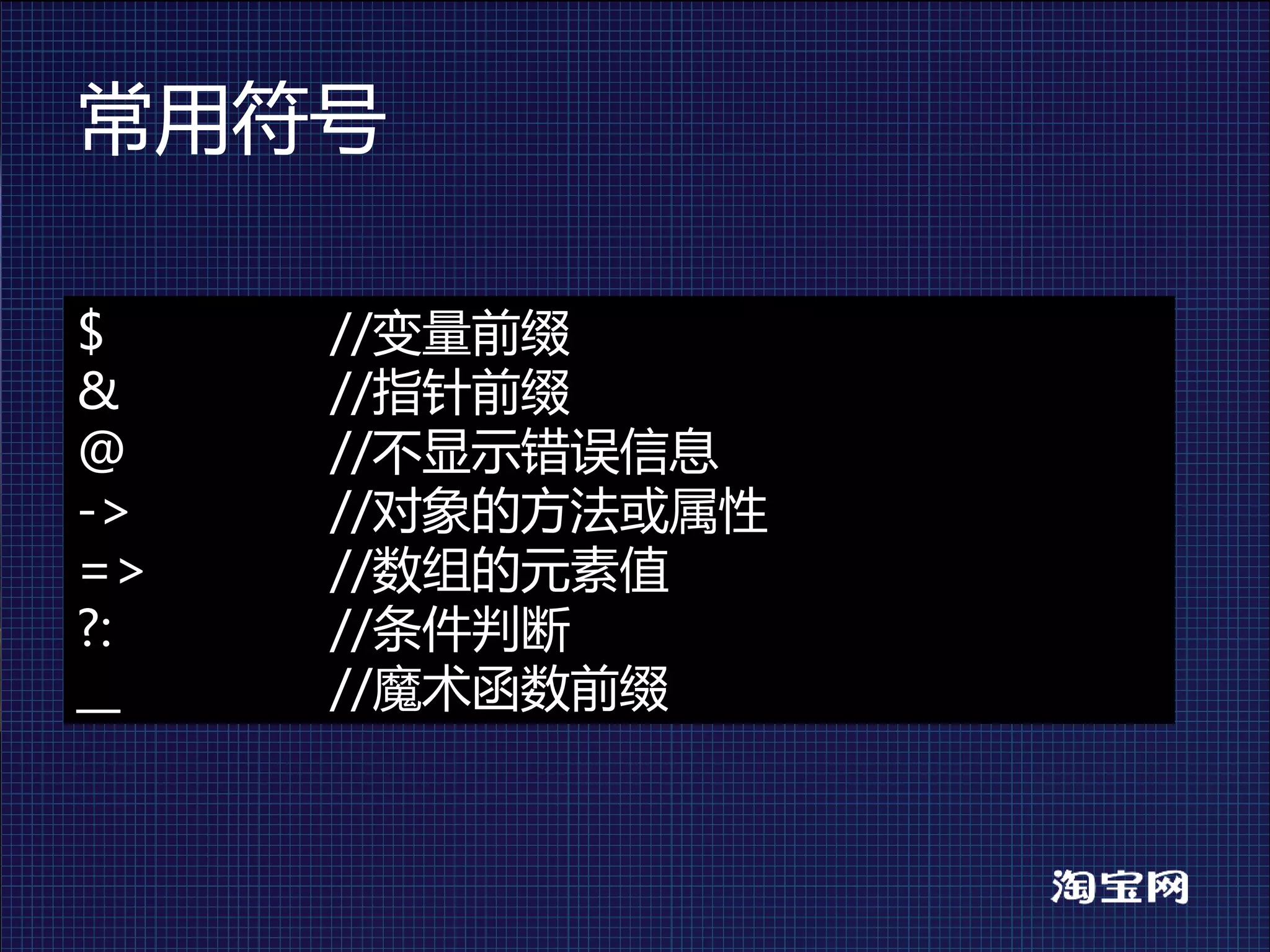 常用符号

$ //变量前缀
& //指针前缀
@ //不显示错误信息
-> //对象的方法或属性
=> //数组的元素值
?: //条件判断
__ //魔术函数前缀

淘宝网